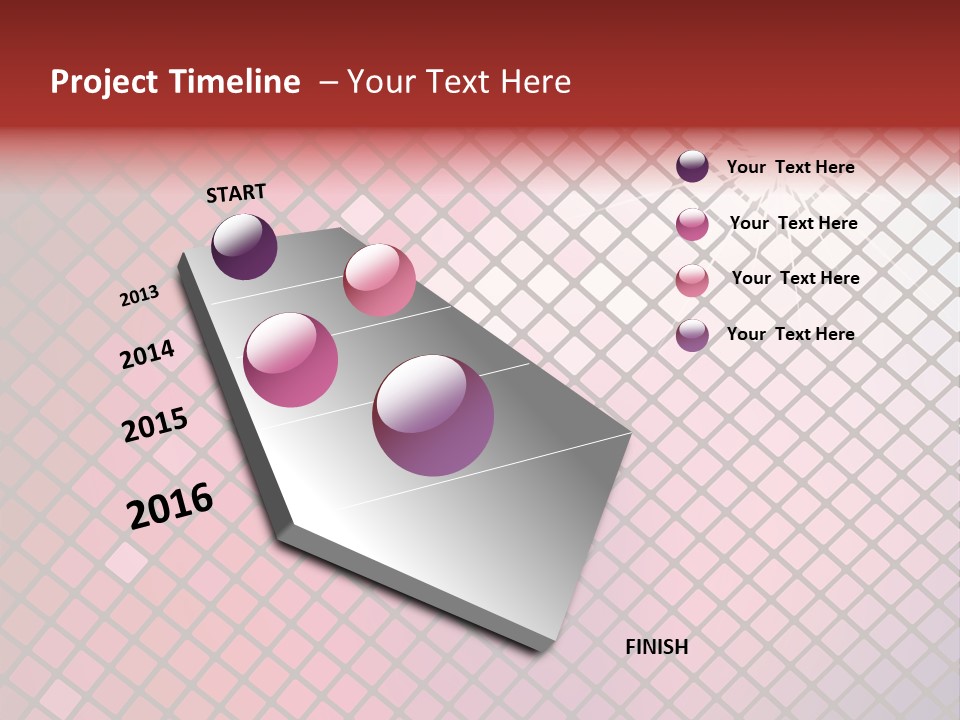 Project Timeline – Your Text Here

START

2013

2014

2015

2016

FINISH

Your Text Here

Your Text Here

Your Text Here

Your Text Here